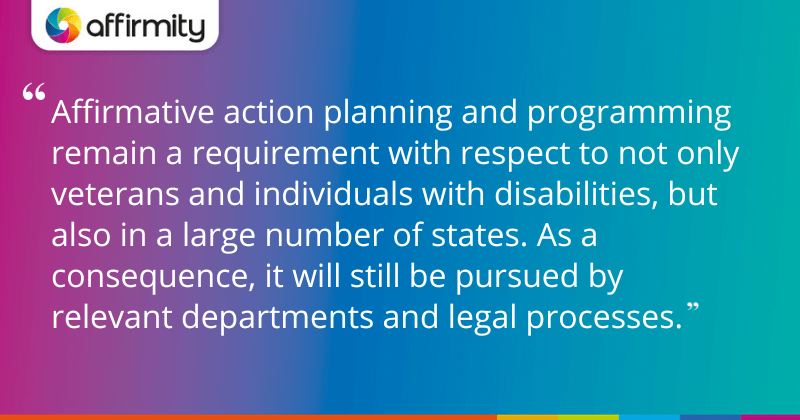 affirmity

“Affirmative action planning and programming remain a requirement with respect to not only veterans and individuals with disabilities, but also in a large number of states. As a consequence, it will still be pursued by relevant departments and legal processes.”